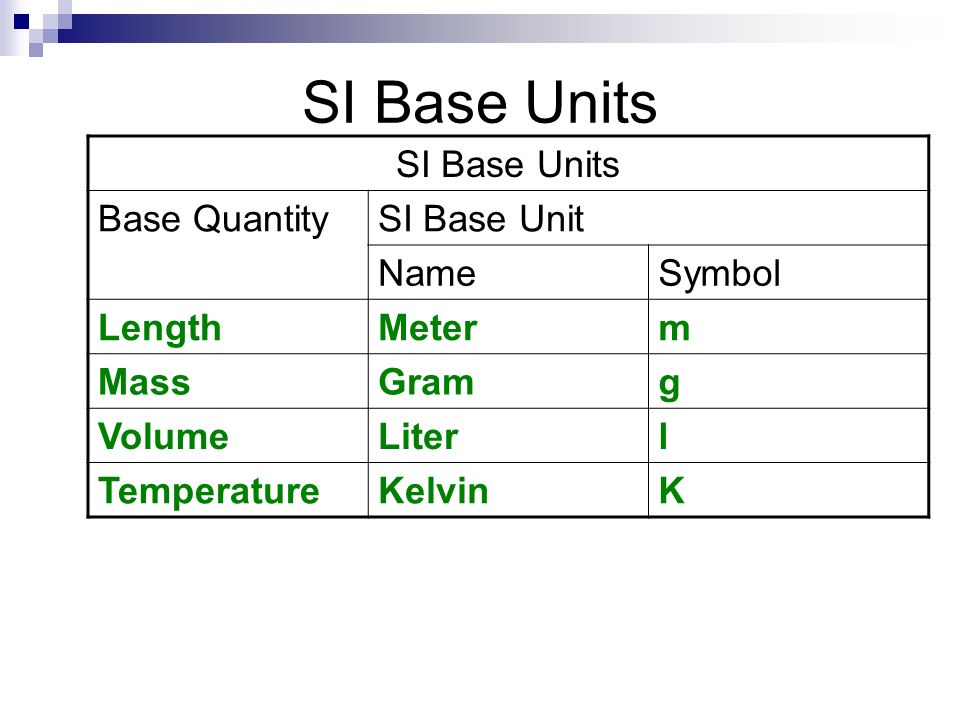 SI Base Units

| SI Base Units | | |
|---|---|---|
| Base Quantity | SI Base Unit | |
| | Name | Symbol |
| Length | Meter | m |
| Mass | Gram | g |
| Volume | Liter | l |
| Temperature | Kelvin | K |